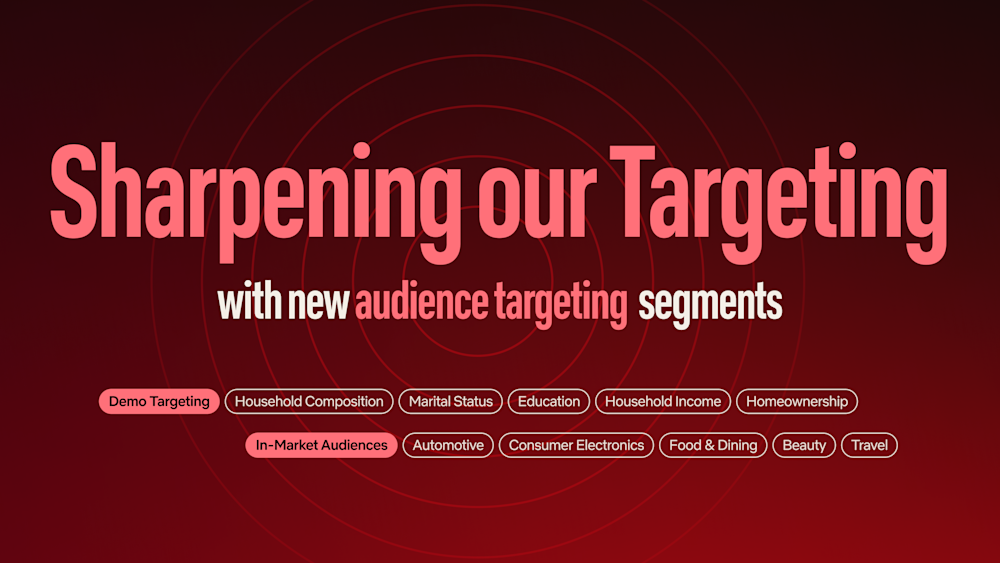 Sharpening our Targeting

with new audience targeting segments

Demo Targeting Household Composition Marital Status Education Household Income Homeownership

In-Market Audiences Automotive Consumer Electronics Food & Dining Beauty Travel